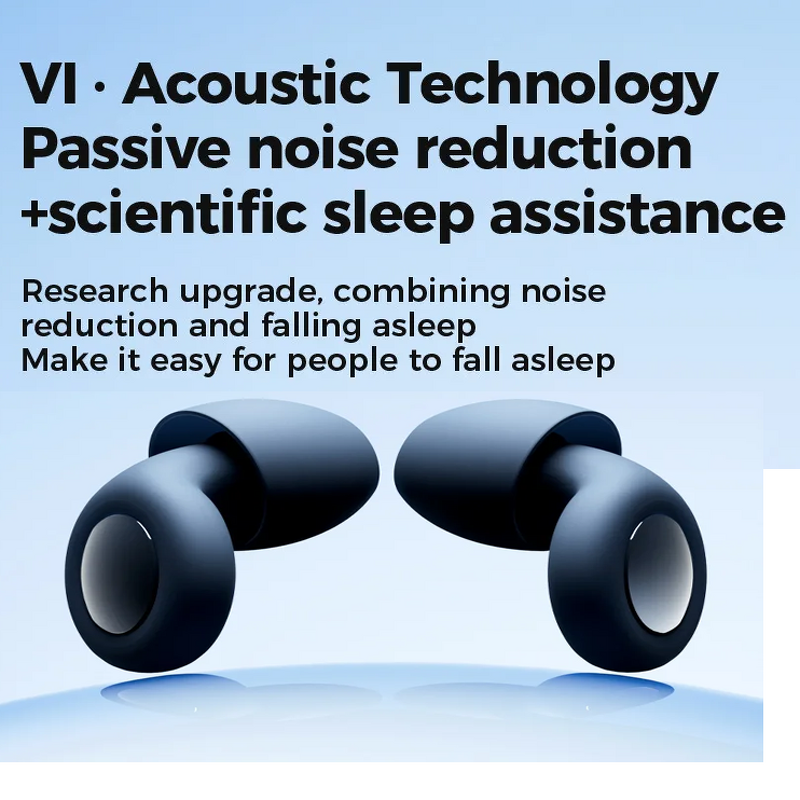 VI · Acoustic Technology
Passive noise reduction
+scientific sleep assistance

Research upgrade, combining noise reduction and falling asleep
Make it easy for people to fall asleep